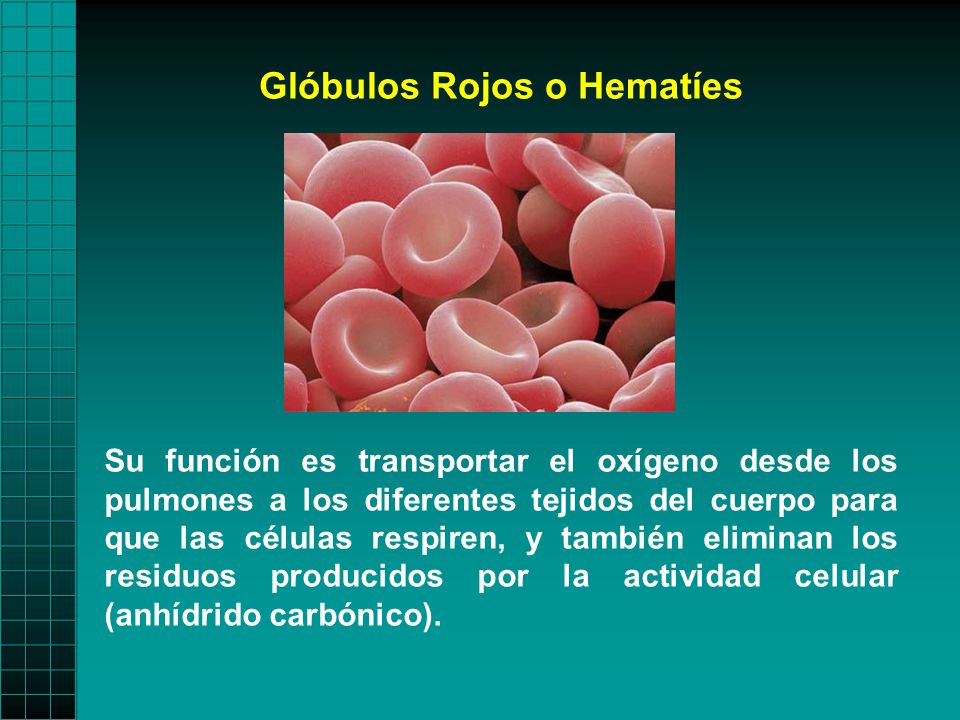 Glóbulos Rojos o Hematíes

Su función es transportar el oxígeno desde los pulmones a los diferentes tejidos del cuerpo para que las células respiren, y también eliminan los residuos producidos por la actividad celular (anhídrido carbónico).